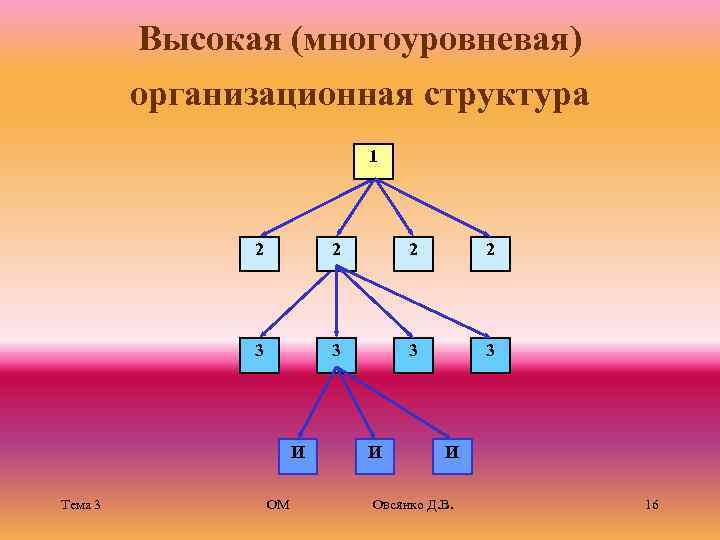 Высокая (многоуровневая) организационная структура

1

2 2 2 2

3 3 3 3

И И И

Тема 3 ОМ Овсянко Д.В. 16